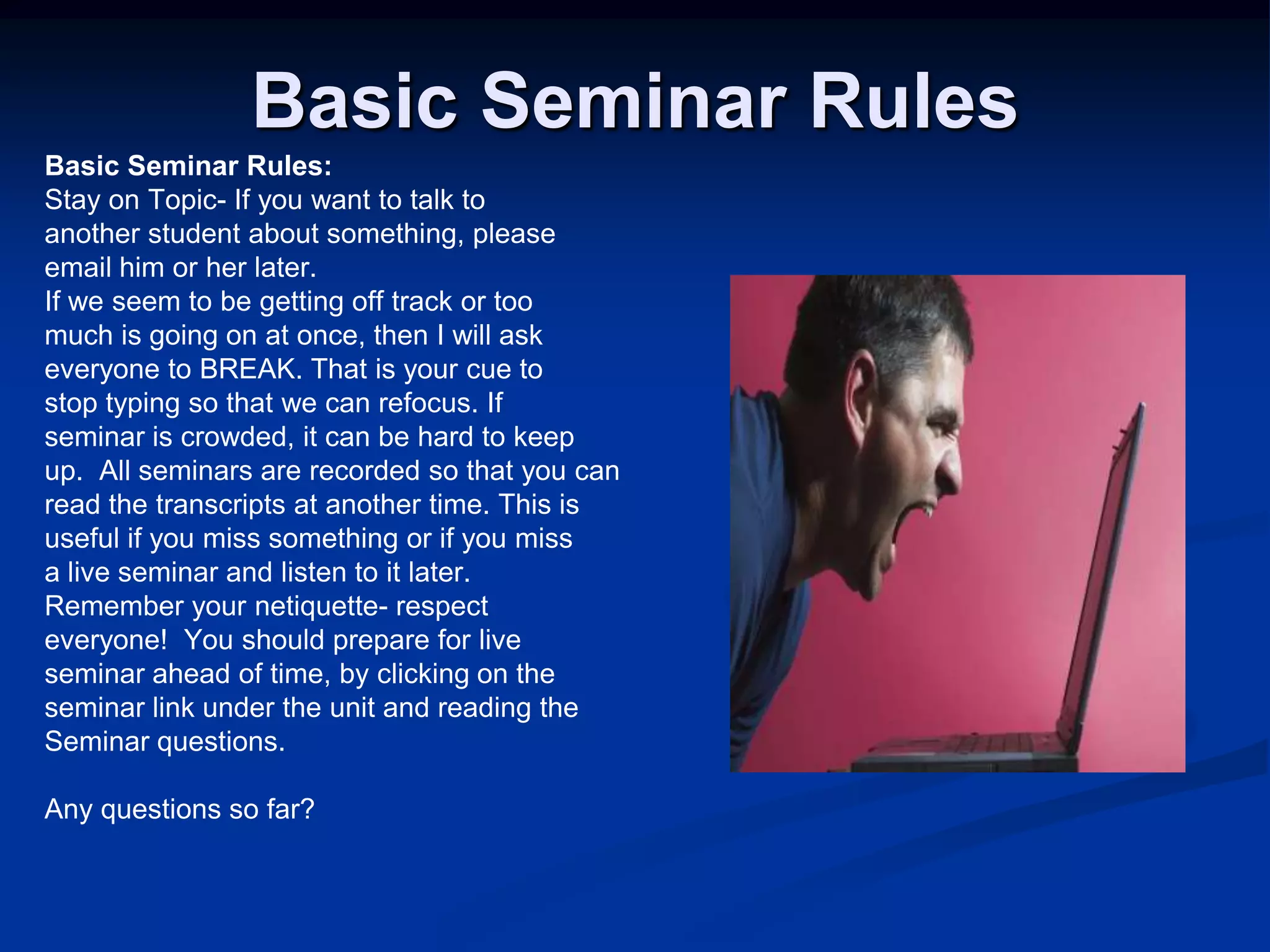 Basic Seminar Rules

Basic Seminar Rules:
Stay on Topic- If you want to talk to another student about something, please email him or her later.
If we seem to be getting off track or too much is going on at once, then I will ask everyone to BREAK. That is your cue to stop typing so that we can refocus. If seminar is crowded, it can be hard to keep up.  All seminars are recorded so that you can read the transcripts at another time. This is useful if you miss something or if you miss a live seminar and listen to it later.
Remember your netiquette- respect everyone!  You should prepare for live seminar ahead of time, by clicking on the seminar link under the unit and reading the Seminar questions.

Any questions so far?